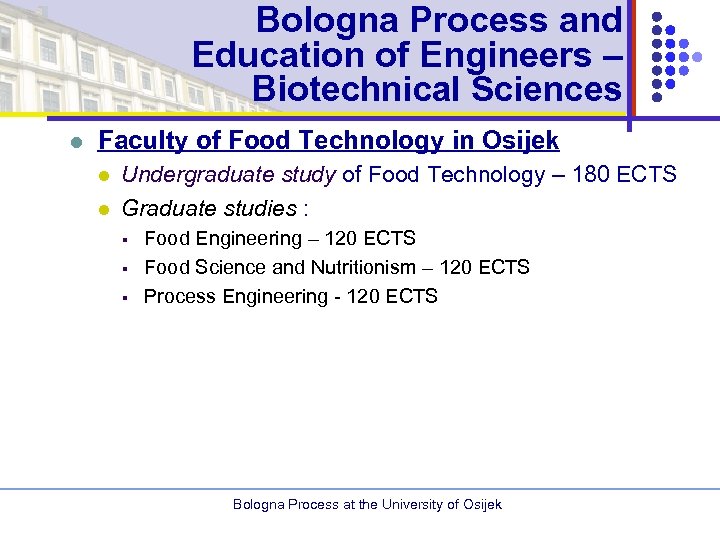 Bologna Process and Education of Engineers – Biotechnical Sciences

Faculty of Food Technology in Osijek

Undergraduate study of Food Technology – 180 ECTS

Graduate studies :

Food Engineering – 120 ECTS

Food Science and Nutritionism – 120 ECTS

Process Engineering - 120 ECTS

Bologna Process at the University of Osijek